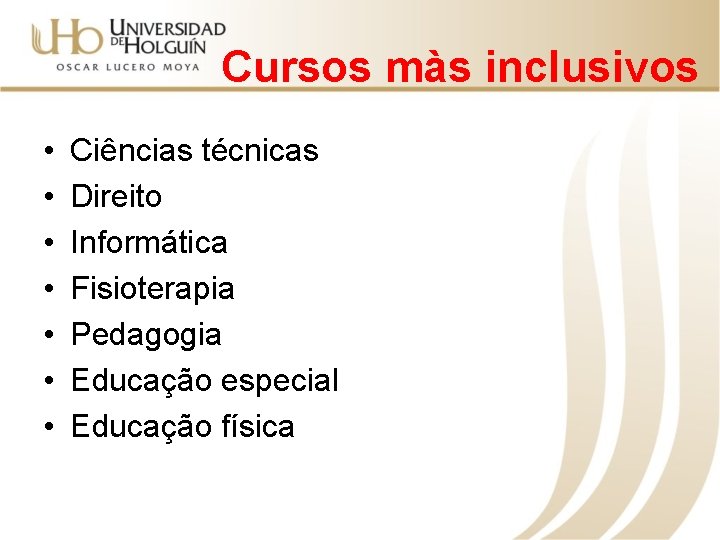 UHo UNIVERSIDAD DE HOLGUÍN
OSCAR LUCERO MOYA

Cursos màs inclusivos

• Ciências técnicas
• Direito
• Informática
• Fisioterapia
• Pedagogia
• Educação especial
• Educação física